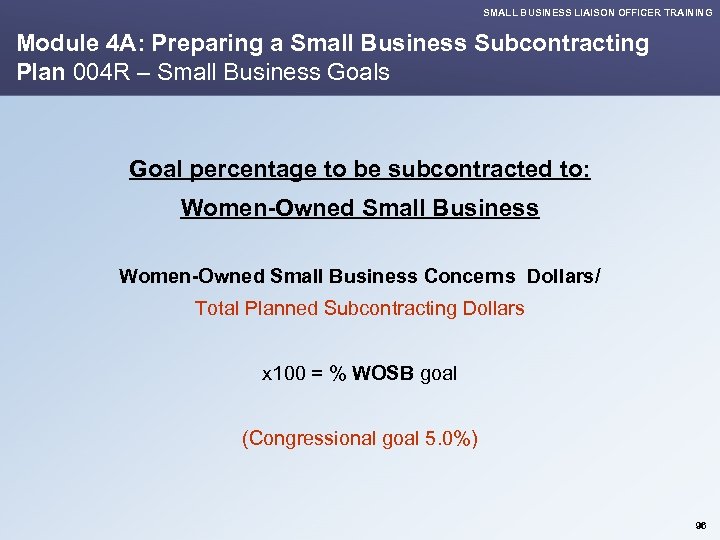 SMALL BUSINESS LIAISON OFFICER TRAINING

Module 4A: Preparing a Small Business Subcontracting Plan 004R – Small Business Goals

Goal percentage to be subcontracted to:

Women-Owned Small Business

Women-Owned Small Business Concerns Dollars/

Total Planned Subcontracting Dollars

x100 = % WOSB goal

(Congressional goal 5.0%)

96